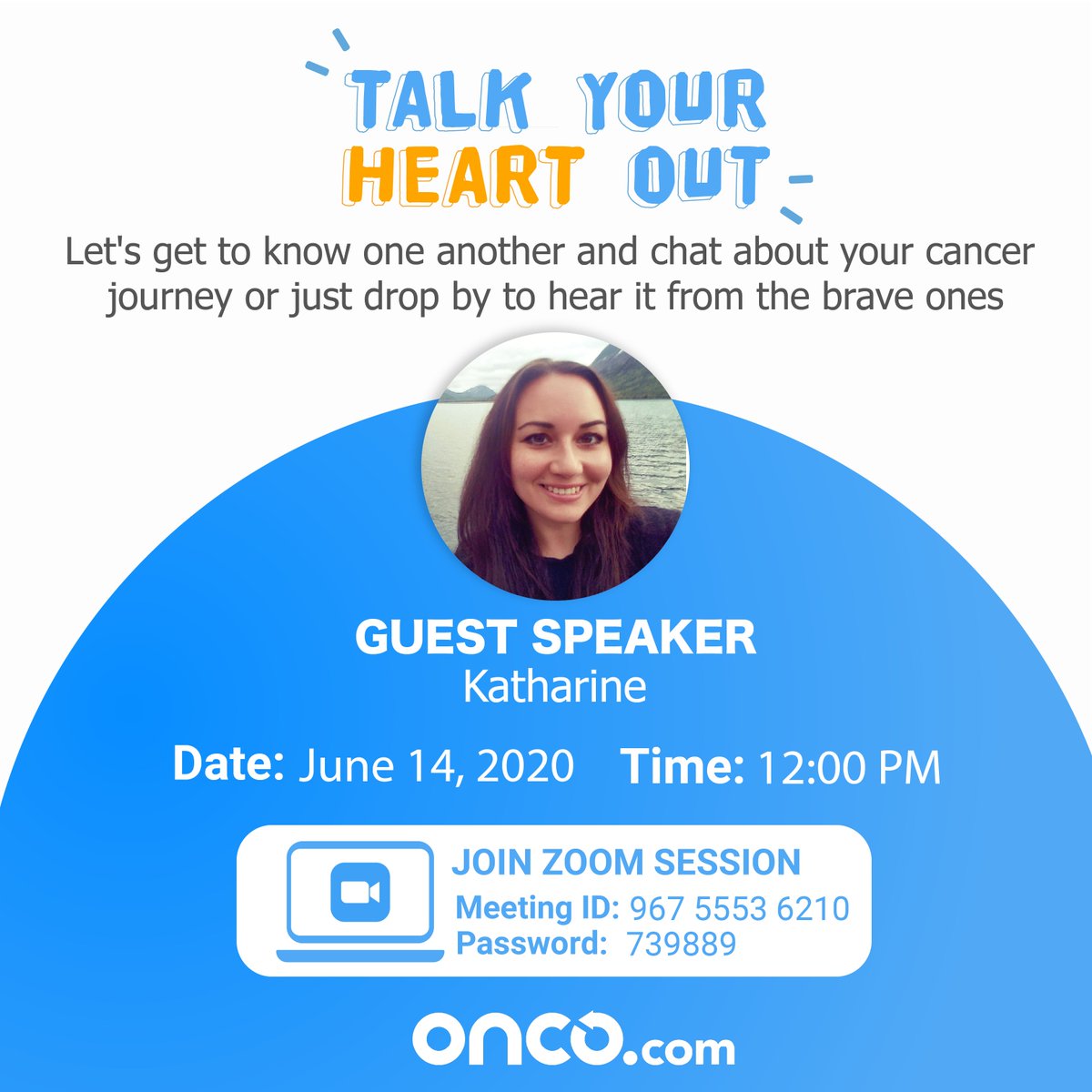 TALK YOUR HEART OUT

Let's get to know one another and chat about your cancer journey or just drop by to hear it from the brave ones

GUEST SPEAKER
Katharine

Date: June 14, 2020 Time: 12:00 PM

JOIN ZOOM SESSION
Meeting ID: 967 5553 6210
Password: 739889

onco.com